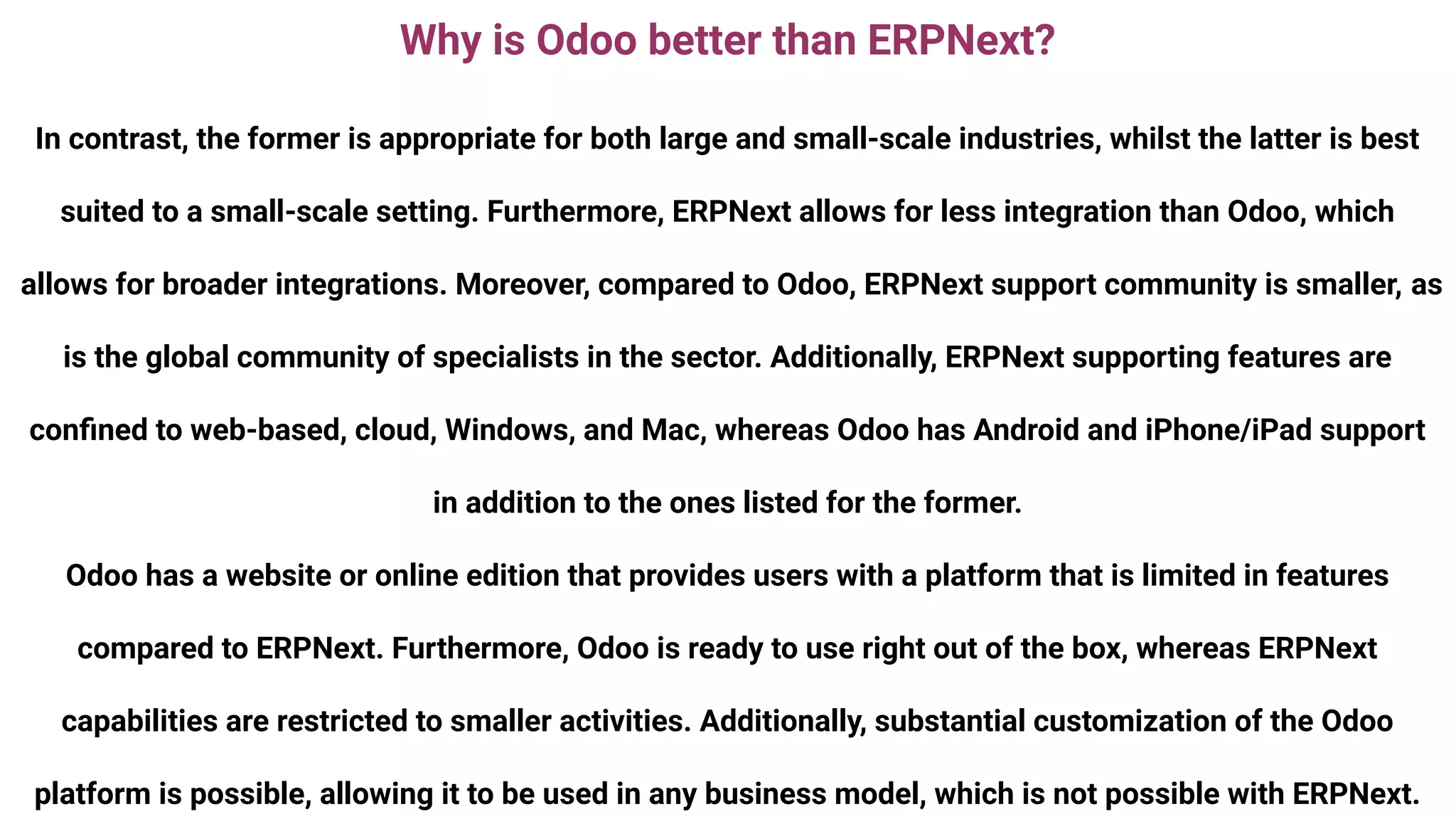 Why is Odoo better than ERPNext?

In contrast, the former is appropriate for both large and small-scale industries, whilst the latter is best suited to a small-scale setting. Furthermore, ERPNext allows for less integration than Odoo, which allows for broader integrations. Moreover, compared to Odoo, ERPNext support community is smaller, as is the global community of specialists in the sector. Additionally, ERPNext supporting features are confined to web-based, cloud, Windows, and Mac, whereas Odoo has Android and iPhone/iPad support in addition to the ones listed for the former.

Odoo has a website or online edition that provides users with a platform that is limited in features compared to ERPNext. Furthermore, Odoo is ready to use right out of the box, whereas ERPNext capabilities are restricted to smaller activities. Additionally, substantial customization of the Odoo platform is possible, allowing it to be used in any business model, which is not possible with ERPNext.